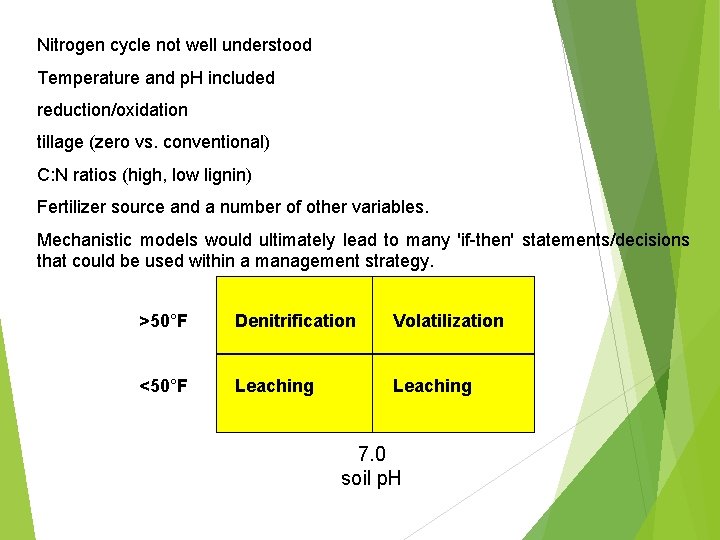 Nitrogen cycle not well understood

Temperature and pH included

reduction/oxidation

tillage (zero vs. conventional)

C:N ratios (high, low lignin)

Fertilizer source and a number of other variables.

Mechanistic models would ultimately lead to many 'if-then' statements/decisions that could be used within a management strategy.

| | | |
|---|---|---|
| >50°F | Denitrification | Volatilization |
| <50°F | Leaching | Leaching |

7.0
soil pH